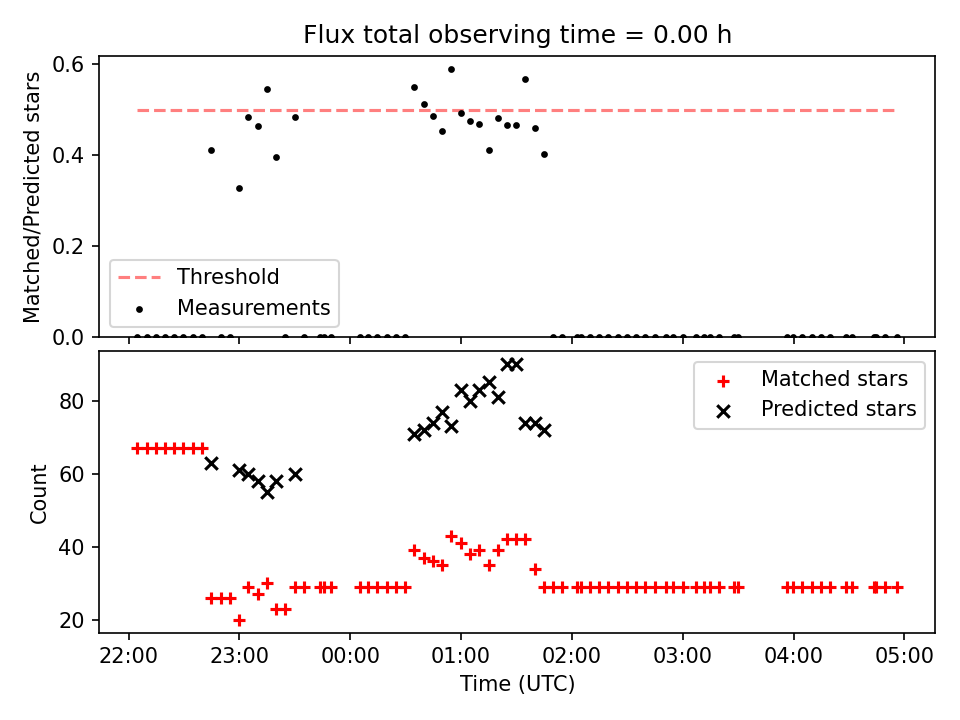 Flux total observing time = 0.00 h

Matched/Predicted stars

0.6
0.4
0.2
0.0

Threshold
Measurements

Count

80
60
40
20

Matched stars
Predicted stars

22:00
23:00
00:00
01:00
02:00
03:00
04:00
05:00

Time (UTC)